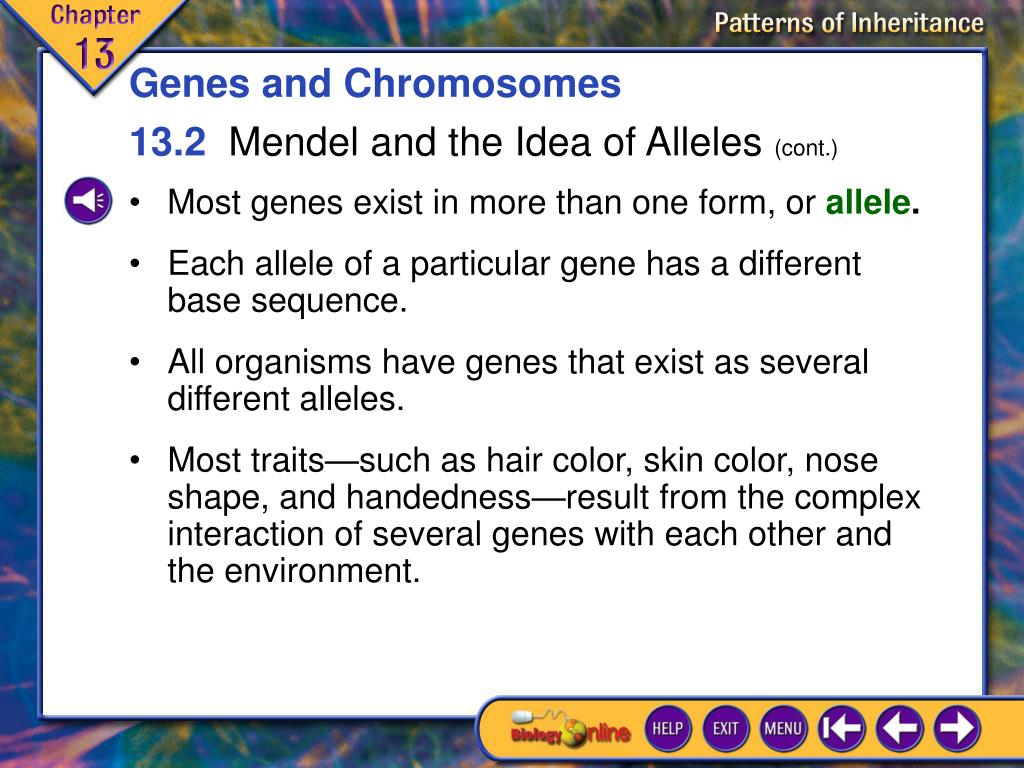 Chapter 13

Patterns of Inheritance

Genes and Chromosomes

13.2 Mendel and the Idea of Alleles (cont.)

• Most genes exist in more than one form, or allele.

• Each allele of a particular gene has a different base sequence.

• All organisms have genes that exist as several different alleles.

• Most traits—such as hair color, skin color, nose shape, and handedness—result from the complex interaction of several genes with each other and the environment.

Biology Online

HELP

EXIT

MENU